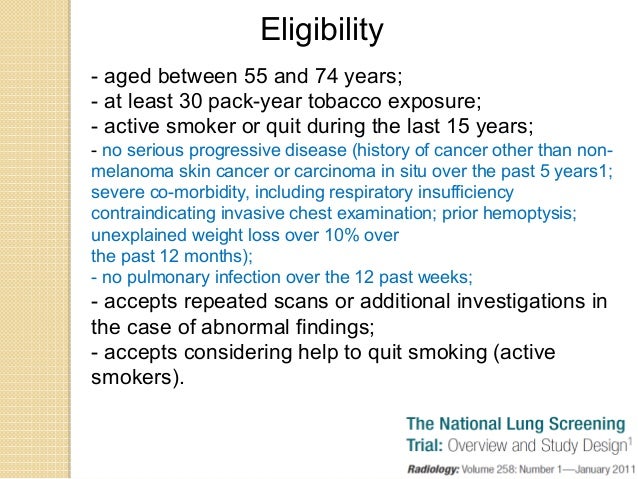 Eligibility

- aged between 55 and 74 years;
- at least 30 pack-year tobacco exposure;
- active smoker or quit during the last 15 years;
- no serious progressive disease (history of cancer other than non-melanoma skin cancer or carcinoma in situ over the past 5 years1; severe co-morbidity, including respiratory insufficiency contraindicating invasive chest examination; prior hemoptysis; unexplained weight loss over 10% over the past 12 months);
- no pulmonary infection over the 12 past weeks;
- accepts repeated scans or additional investigations in the case of abnormal findings;
- accepts considering help to quit smoking (active smokers).

The National Lung Screening Trial: Overview and Study Design$^1$

Radiology: Volume 258: Number 1—January 2011